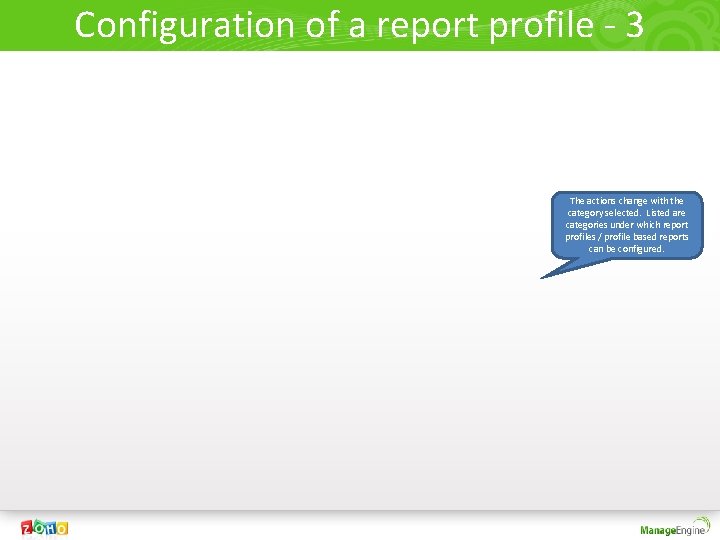 Configuration of a report profile - 3

The actions change with the category selected. Listed are categories under which report profiles / profile based reports can be configured.

ZOHO

ManageEngine